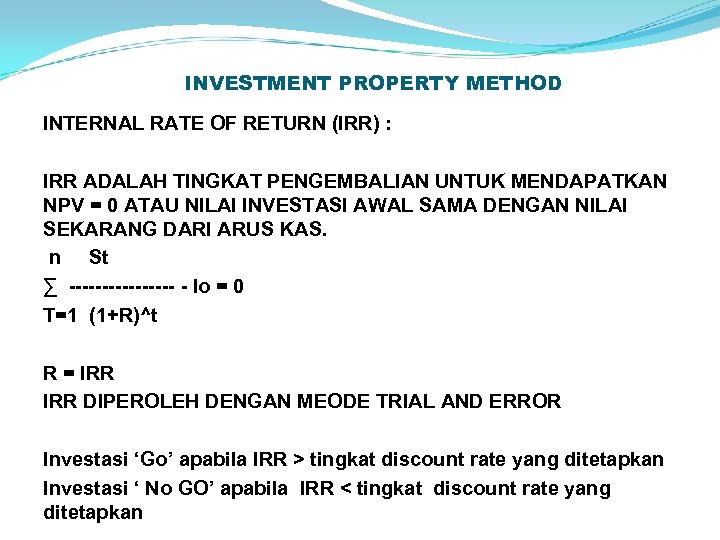 INVESTMENT PROPERTY METHOD

INTERNAL RATE OF RETURN (IRR) :

IRR ADALAH TINGKAT PENGEMBALIAN UNTUK MENDAPATKAN NPV = 0 ATAU NILAI INVESTASI AWAL SAMA DENGAN NILAI SEKARANG DARI ARUS KAS.

n St
∑ ---------------- - Io = 0
T=1 (1+R)^t

R = IRR
IRR DIPEROLEH DENGAN MEODE TRIAL AND ERROR

Investasi ‘Go’ apabila IRR > tingkat discount rate yang ditetapkan
Investasi ‘ No GO’ apabila IRR < tingkat discount rate yang ditetapkan